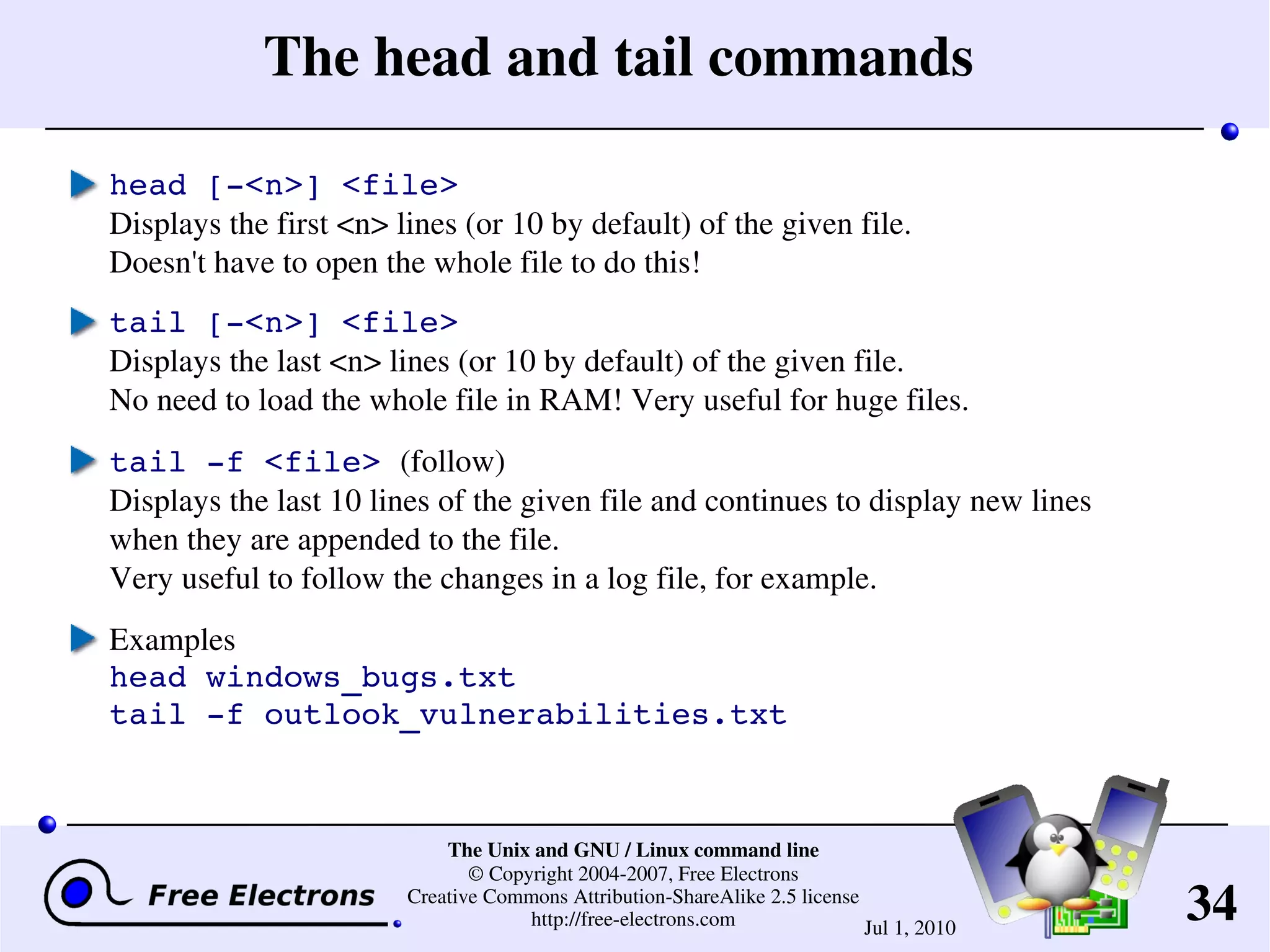 The head and tail commands

head [-<n>] <file>
Displays the first <n> lines (or 10 by default) of the given file.
Doesn't have to open the whole file to do this!

tail [-<n>] <file>
Displays the last <n> lines (or 10 by default) of the given file.
No need to load the whole file in RAM! Very useful for huge files.

tail -f <file> (follow)
Displays the last 10 lines of the given file and continues to display new lines when they are appended to the file.
Very useful to follow the changes in a log file, for example.

Examples
head windows_bugs.txt
tail -f outlook_vulnerabilities.txt

Free Electrons

The Unix and GNU / Linux command line
© Copyright 2004-2007, Free Electrons
Creative Commons Attribution-ShareAlike 2.5 license
http://free-electrons.com

Jul 1, 2010

34